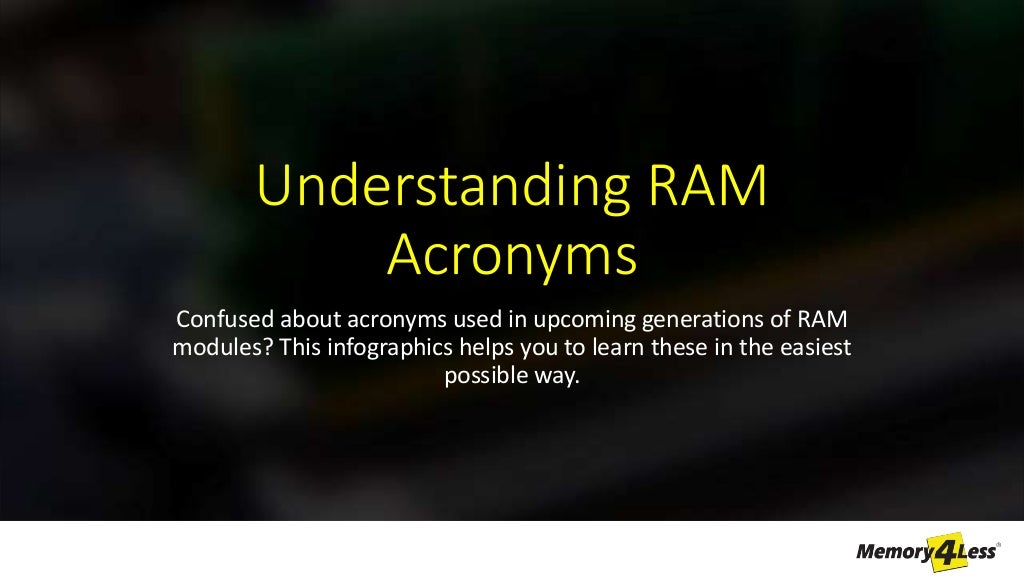 Understanding RAM Acronyms

Confused about acronyms used in upcoming generations of RAM modules? This infographics helps you to learn these in the easiest possible way.

Memory4Less®